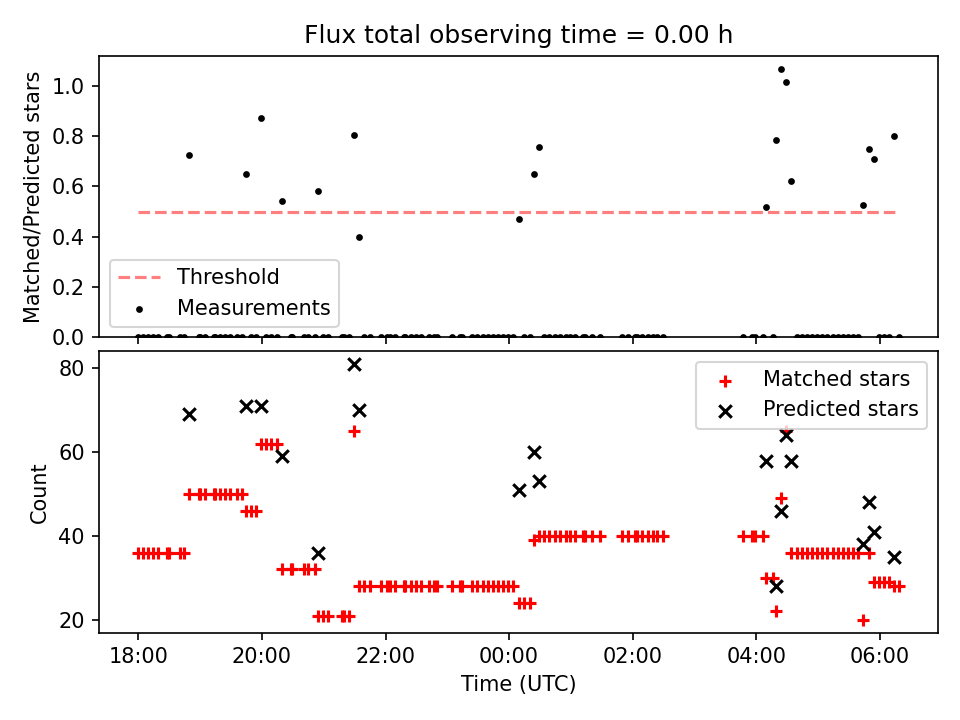 Flux total observing time = 0.00 h

Matched/Predicted stars

1.0
0.8
0.6
0.4
0.2
0.0

Threshold
Measurements

Count

80
60
40
20

Matched stars
Predicted stars

18:00
20:00
22:00
00:00
02:00
04:00
06:00

Time (UTC)